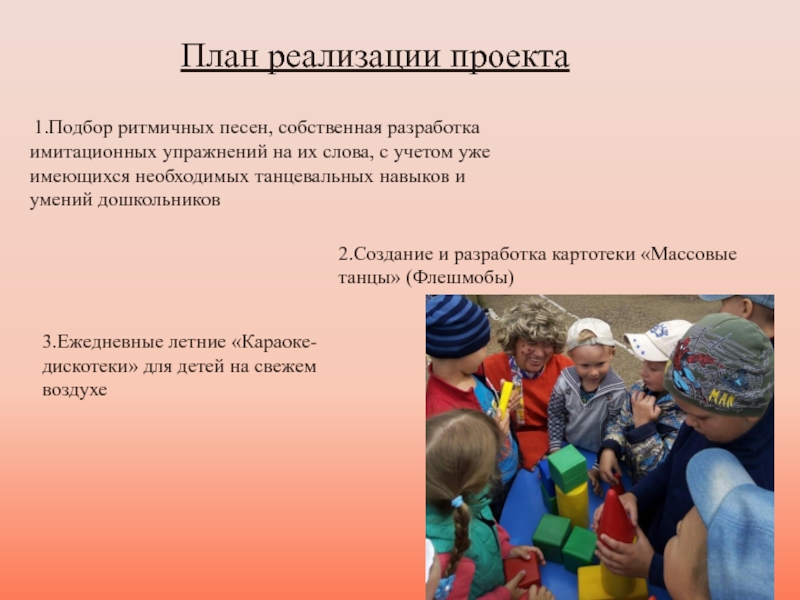 План реализации проекта

1.Подбор ритмичных песен, собственная разработка имитационных упражнений на их слова, с учетом уже имеющихся необходимых танцевальных навыков и умений дошкольников

2.Создание и разработка картотеки «Массовые танцы» (Флешмобы)

3.Ежедневные летние «Караоке-дискотеки» для детей на свежем воздухе

MAN